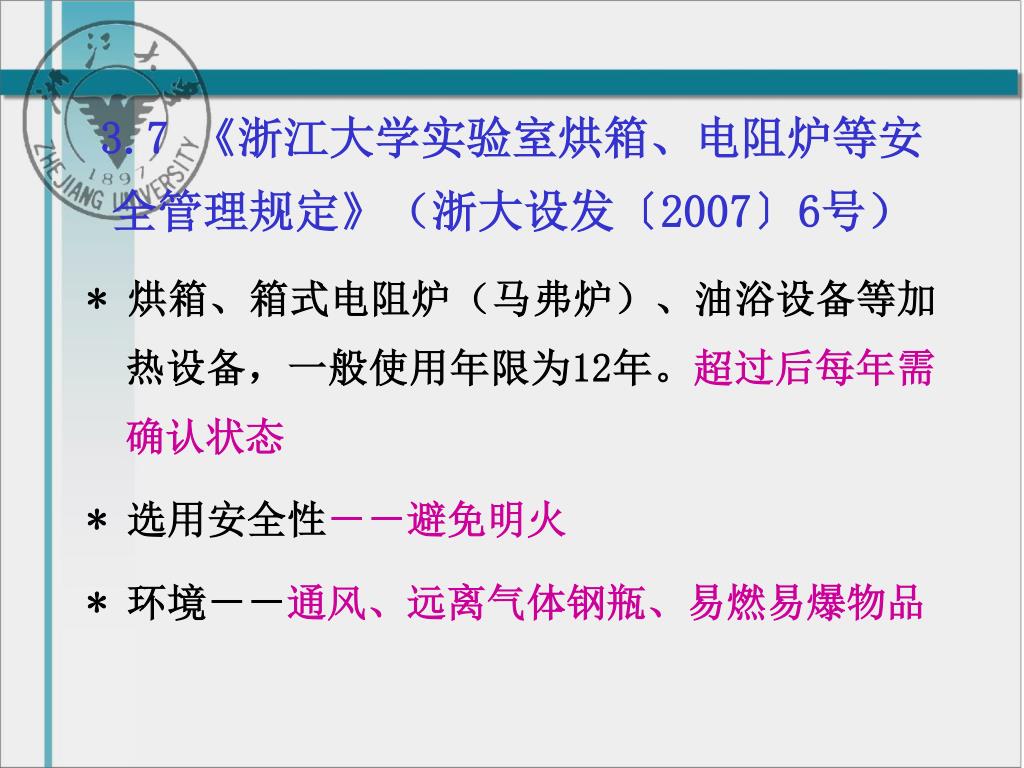 浙江大学
1897
ZHEJIANG UNIVERSITY

3.7 《浙江大学实验室烘箱、电阻炉等安全管理规定》（浙大设发〔2007〕6号）

* 烘箱、箱式电阻炉（马弗炉）、油浴设备等加热设备，一般使用年限为12年。超过后每年需确认状态

* 选用安全性－－避免明火

* 环境－－通风、远离气体钢瓶、易燃易爆物品